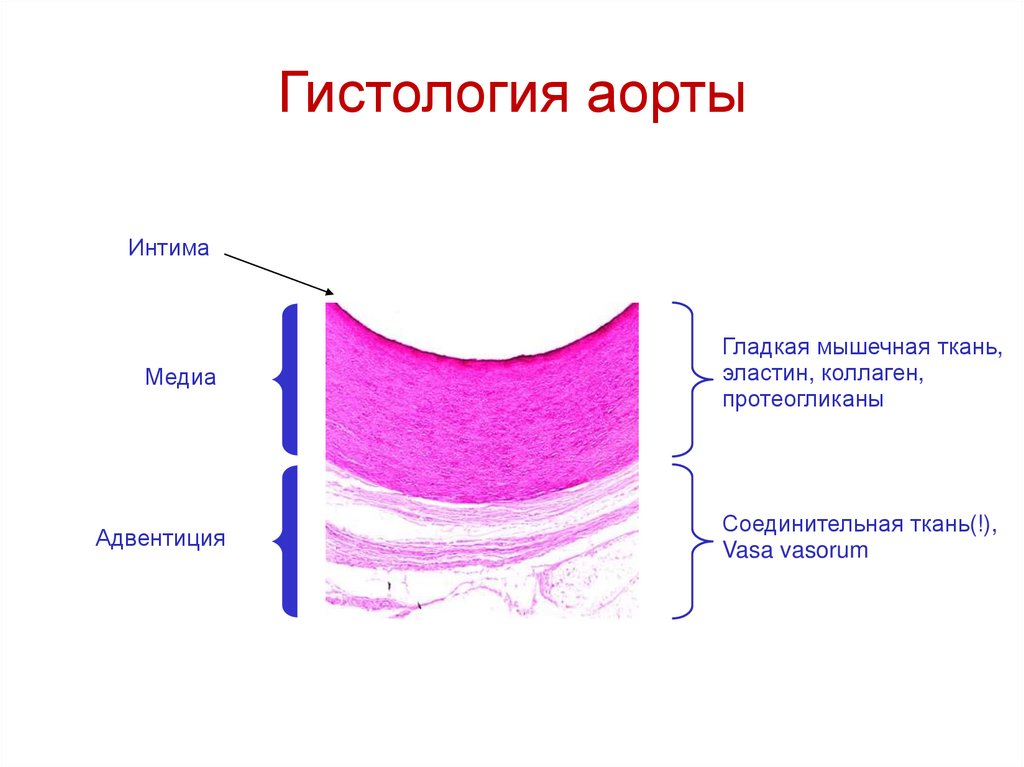 Гистология аорты

Интима

Медиа

Адвентиция

Гладкая мышечная ткань, эластин, коллаген, протеогликаны

Соединительная ткань(!), Vasa vasorum